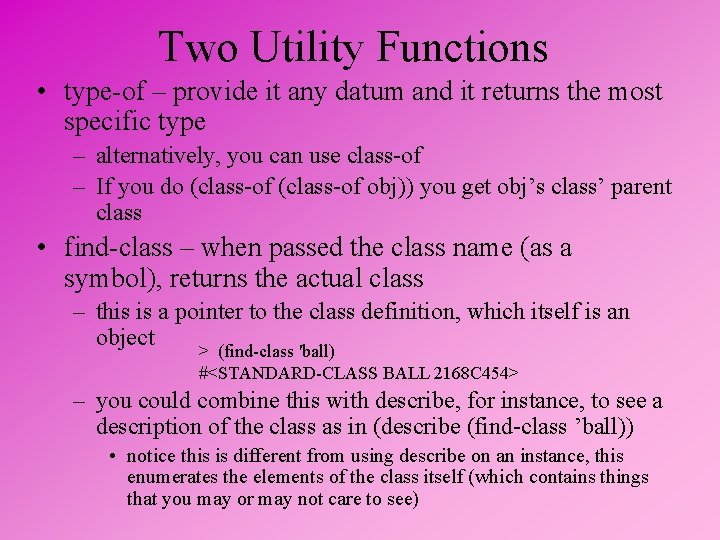 Two Utility Functions

• type-of – provide it any datum and it returns the most specific type

– alternatively, you can use class-of

– If you do (class-of (class-of obj)) you get obj’s class’ parent class

• find-class – when passed the class name (as a symbol), returns the actual class

– this is a pointer to the class definition, which itself is an object

> (find-class 'ball)
#<STANDARD-CLASS BALL 2168C454>

– you could combine this with describe, for instance, to see a description of the class as in (describe (find-class ’ball))

• notice this is different from using describe on an instance, this enumerates the elements of the class itself (which contains things that you may or may not care to see)